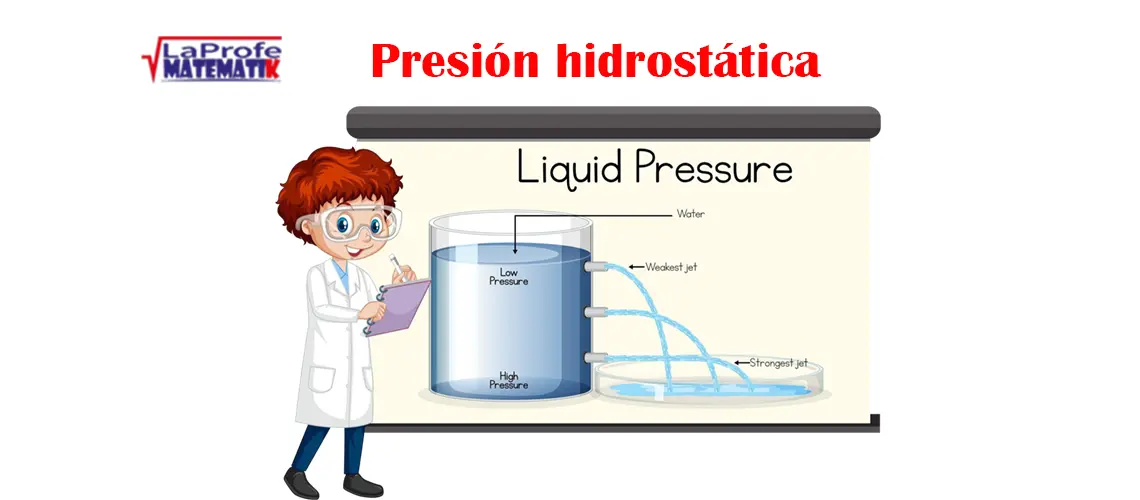 LaProfe MATEMATIK

Presión hidrostática

Liquid Pressure

Water

Low Pressure

Weakest jet

High Pressure

Strongest jet